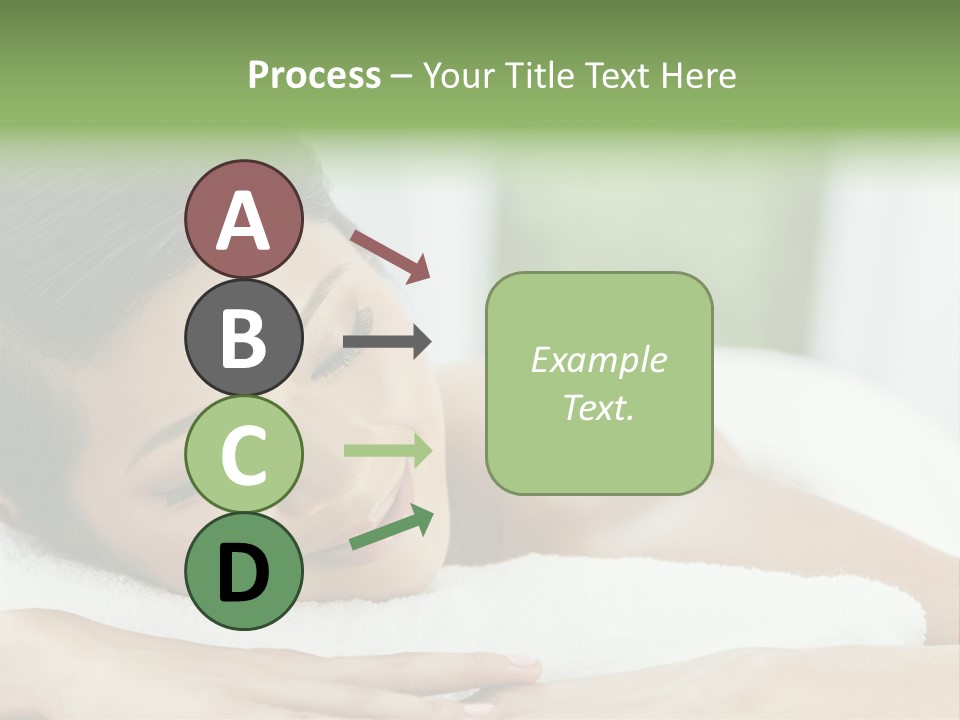 Process – Your Title Text Here

A

B

C

D

Example Text.